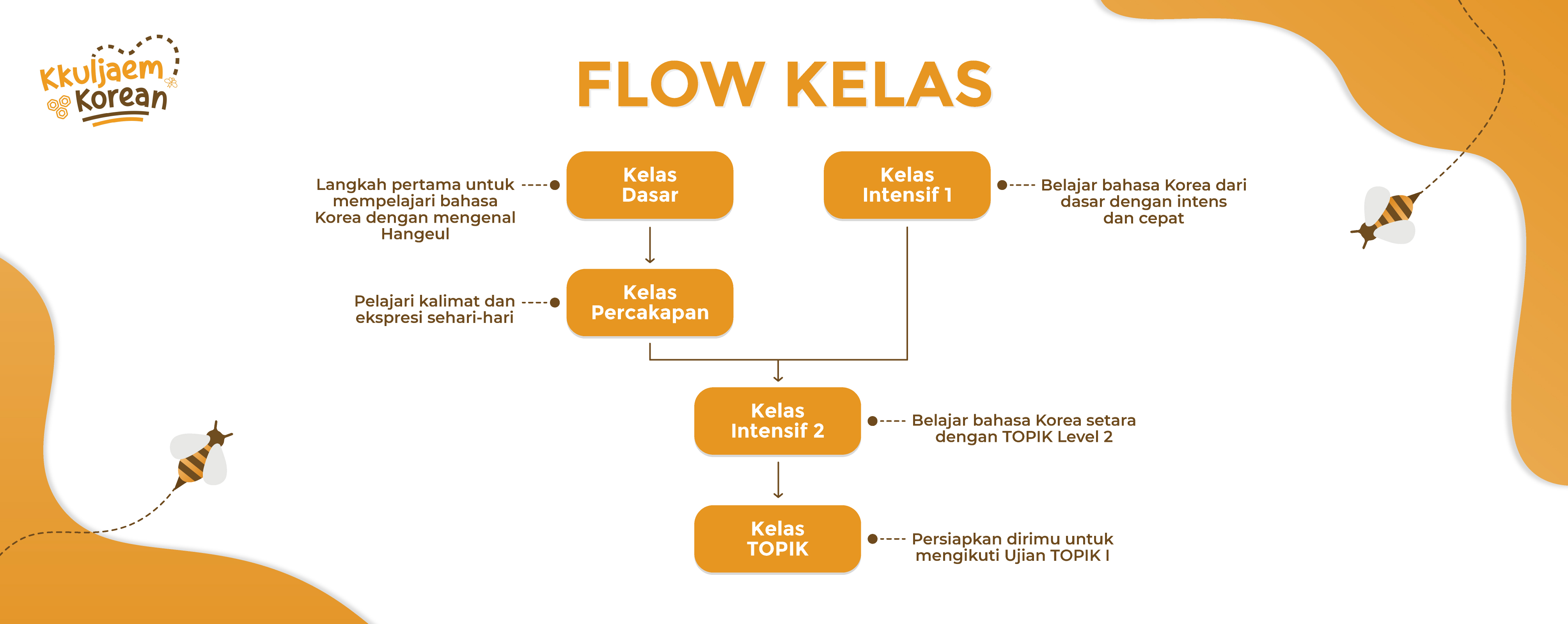 Kkuljaem Korean

FLOW KELAS

Langkah pertama untuk mempelajari bahasa Korea dengan mengenal Hangeul

Kelas Dasar

Kelas Intensif 1

Belajar bahasa Korea dari dasar dengan intens dan cepat

Pelajari kalimat dan ekspresi sehari-hari

Kelas Percakapan

Kelas Intensif 2

Belajar bahasa Korea setara dengan TOPIK Level 2

Kelas TOPIK

Persiapkan dirimu untuk mengikuti Ujian TOPIK I